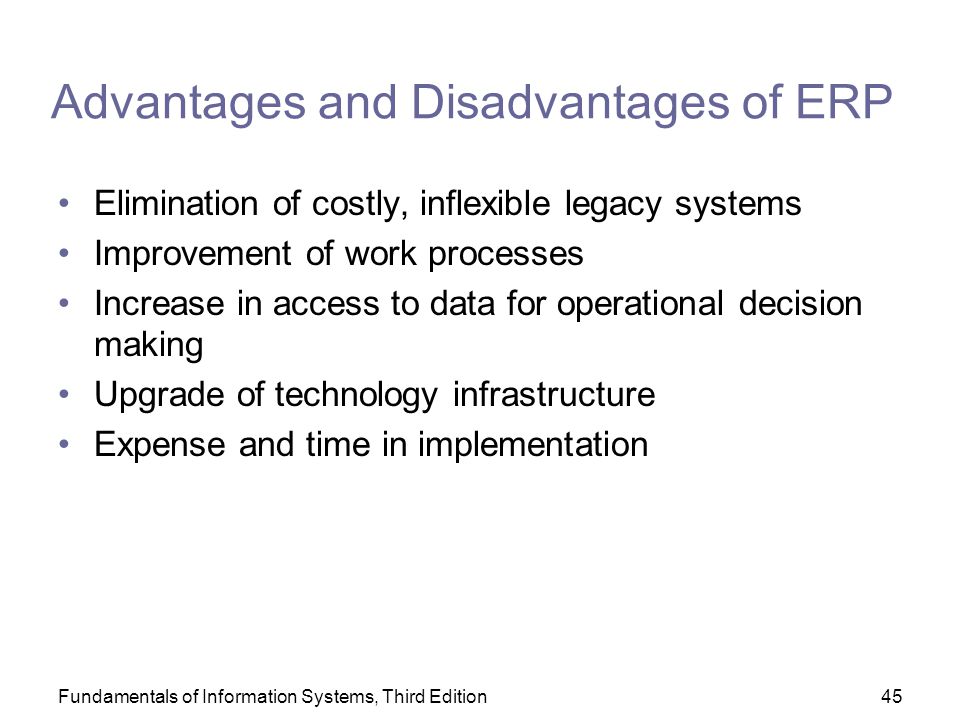 Advantages and Disadvantages of ERP

• Elimination of costly, inflexible legacy systems
• Improvement of work processes
• Increase in access to data for operational decision making
• Upgrade of technology infrastructure
• Expense and time in implementation

Fundamentals of Information Systems, Third Edition

45